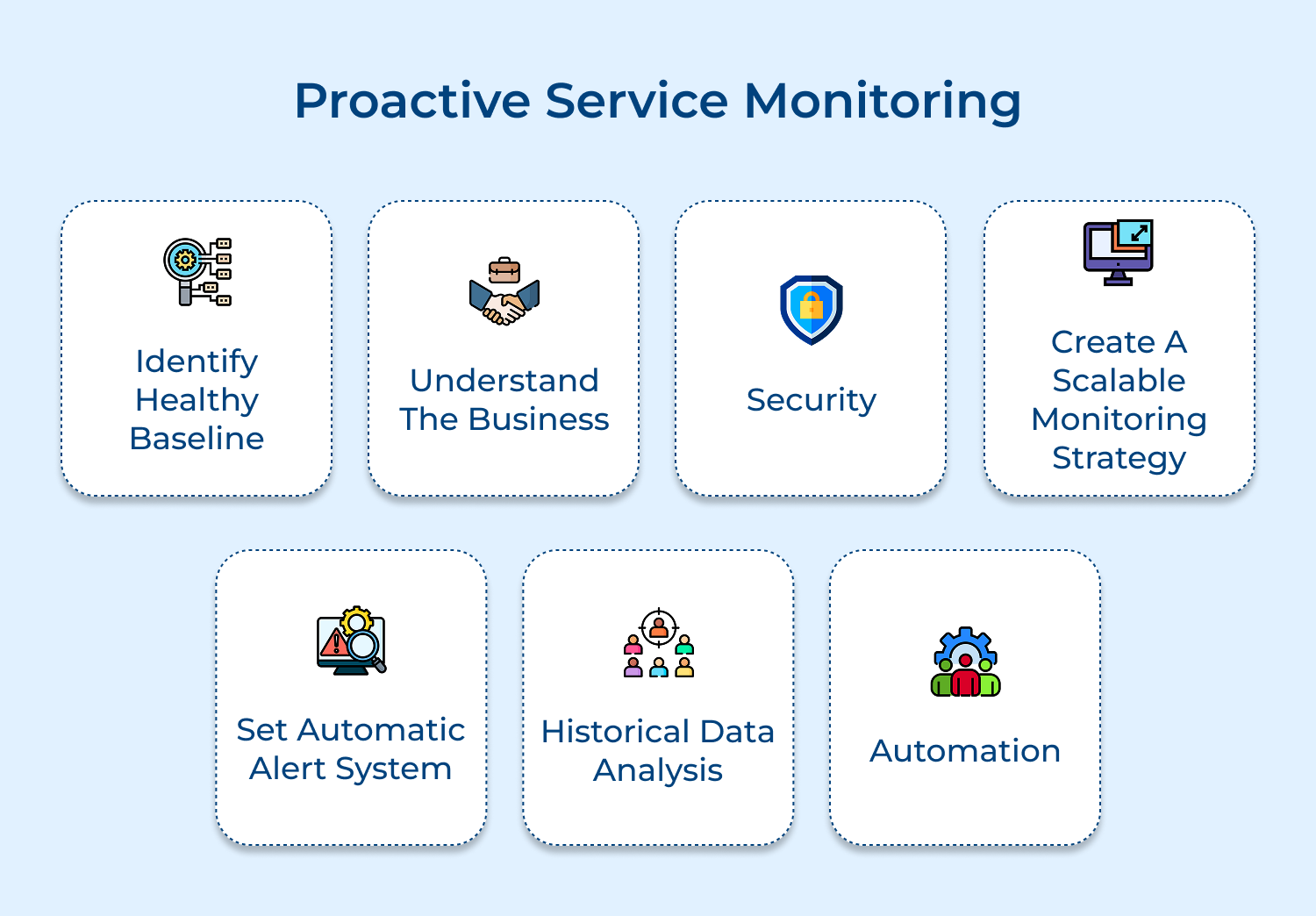 Proactive Service Monitoring

Identify Healthy Baseline

Understand The Business

Security

Create A Scalable Monitoring Strategy

Set Automatic Alert System

Historical Data Analysis

Automation